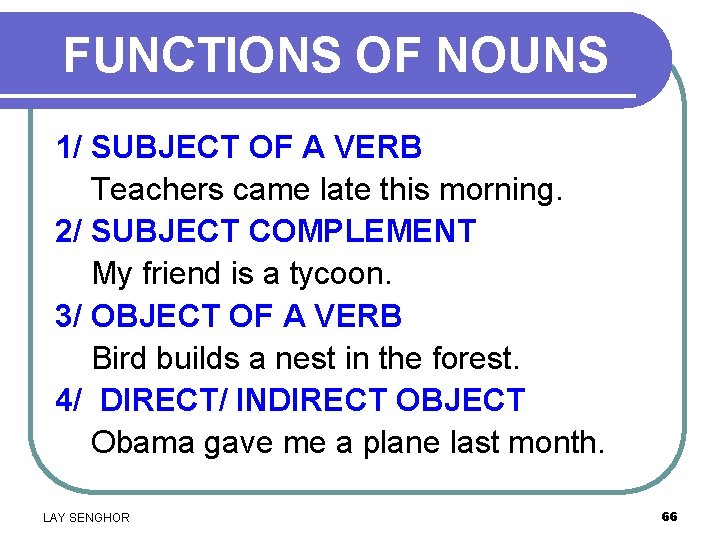 FUNCTIONS OF NOUNS

1/ SUBJECT OF A VERB
Teachers came late this morning.

2/ SUBJECT COMPLEMENT
My friend is a tycoon.

3/ OBJECT OF A VERB
Bird builds a nest in the forest.

4/ DIRECT/ INDIRECT OBJECT
Obama gave me a plane last month.

LAY SENGHOR

66